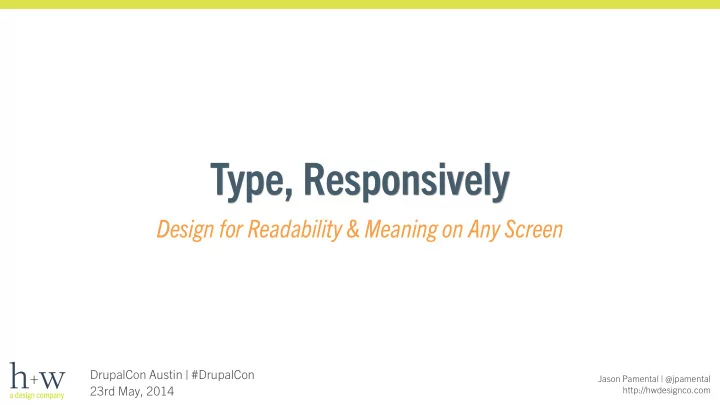 Type, Responsively

Design for Readability & Meaning on Any Screen

h+w
a design company

DrupalCon Austin | #DrupalCon
23rd May, 2014

Jason Pamental | @jpamental
http://hwdesignco.com